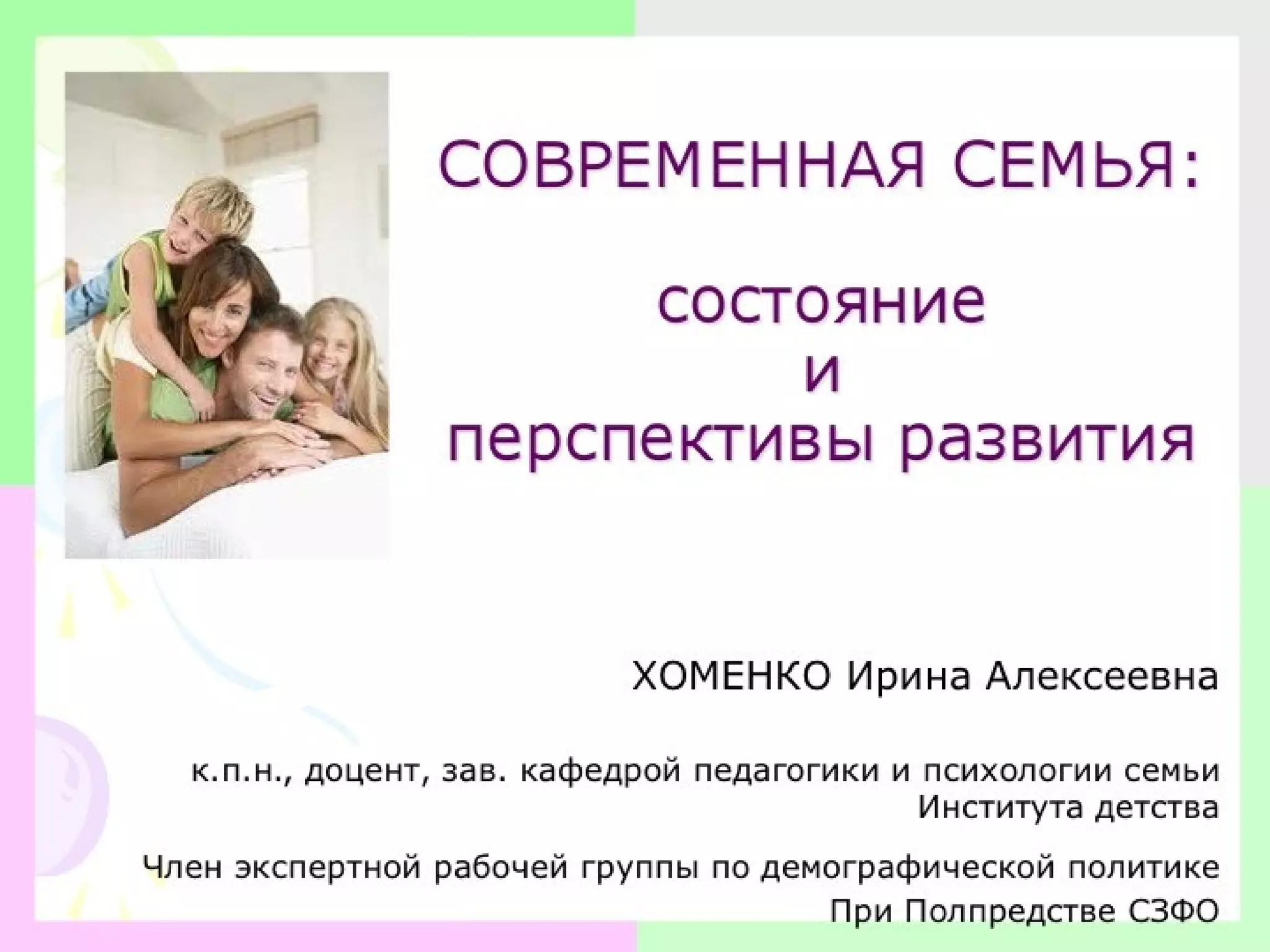 СОВРЕМЕННАЯ СЕМЬЯ:

состояние
и
перспективы развития

ХОМЕНКО Ирина Алексеевна

к.п.н., доцент, зав. кафедрой педагогики и психологии семьи Института детства

Член экспертной рабочей группы по демографической политике При Полпредстве СЗФО